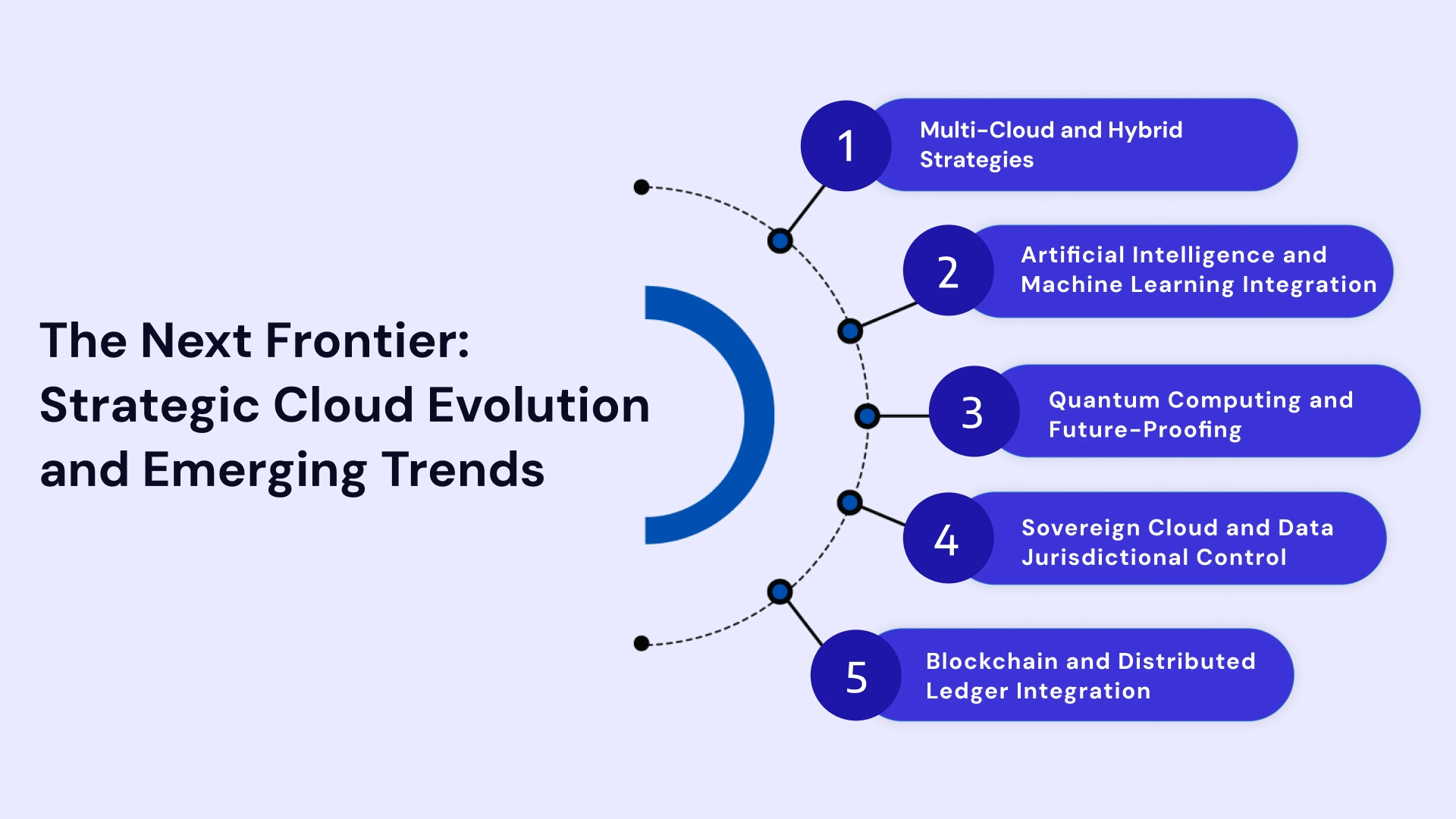 The Next Frontier: Strategic Cloud Evolution and Emerging Trends

1
Multi-Cloud and Hybrid Strategies

2
Artificial Intelligence and Machine Learning Integration

3
Quantum Computing and Future-Proofing

4
Sovereign Cloud and Data Jurisdictional Control

5
Blockchain and Distributed Ledger Integration